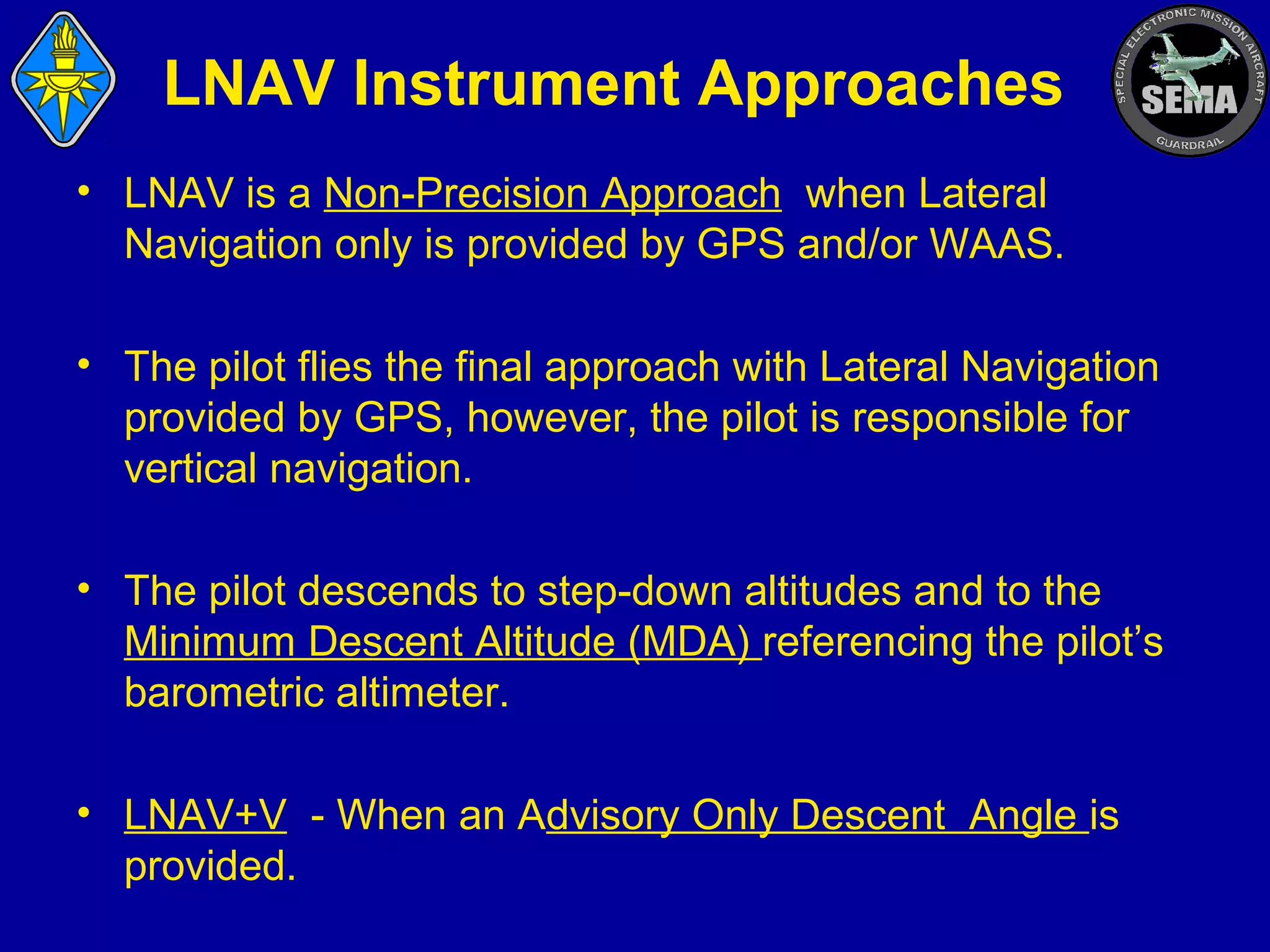 LNAV Instrument Approaches

SPECIAL ELECTRONIC MISSION AIRCRAFT
SEMA
GUARDRAIL

• LNAV is a Non-Precision Approach when Lateral Navigation only is provided by GPS and/or WAAS.

• The pilot flies the final approach with Lateral Navigation provided by GPS, however, the pilot is responsible for vertical navigation.

• The pilot descends to step-down altitudes and to the Minimum Descent Altitude (MDA) referencing the pilot's barometric altimeter.

• LNAV+V - When an Advisory Only Descent Angle is provided.